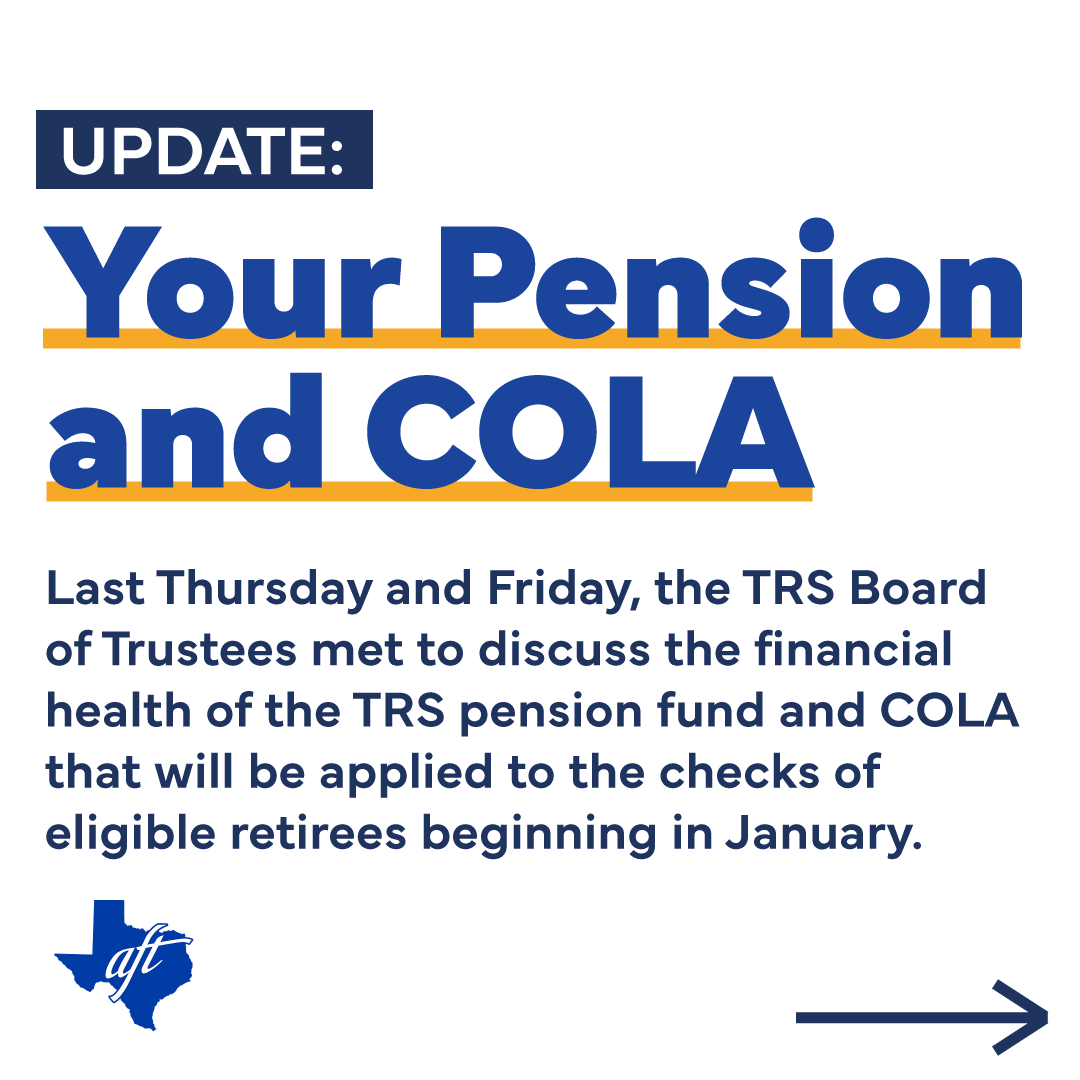 UPDATE:

Your Pension and COLA

Last Thursday and Friday, the TRS Board of Trustees met to discuss the financial health of the TRS pension fund and COLA that will be applied to the checks of eligible retirees beginning in January.

aft